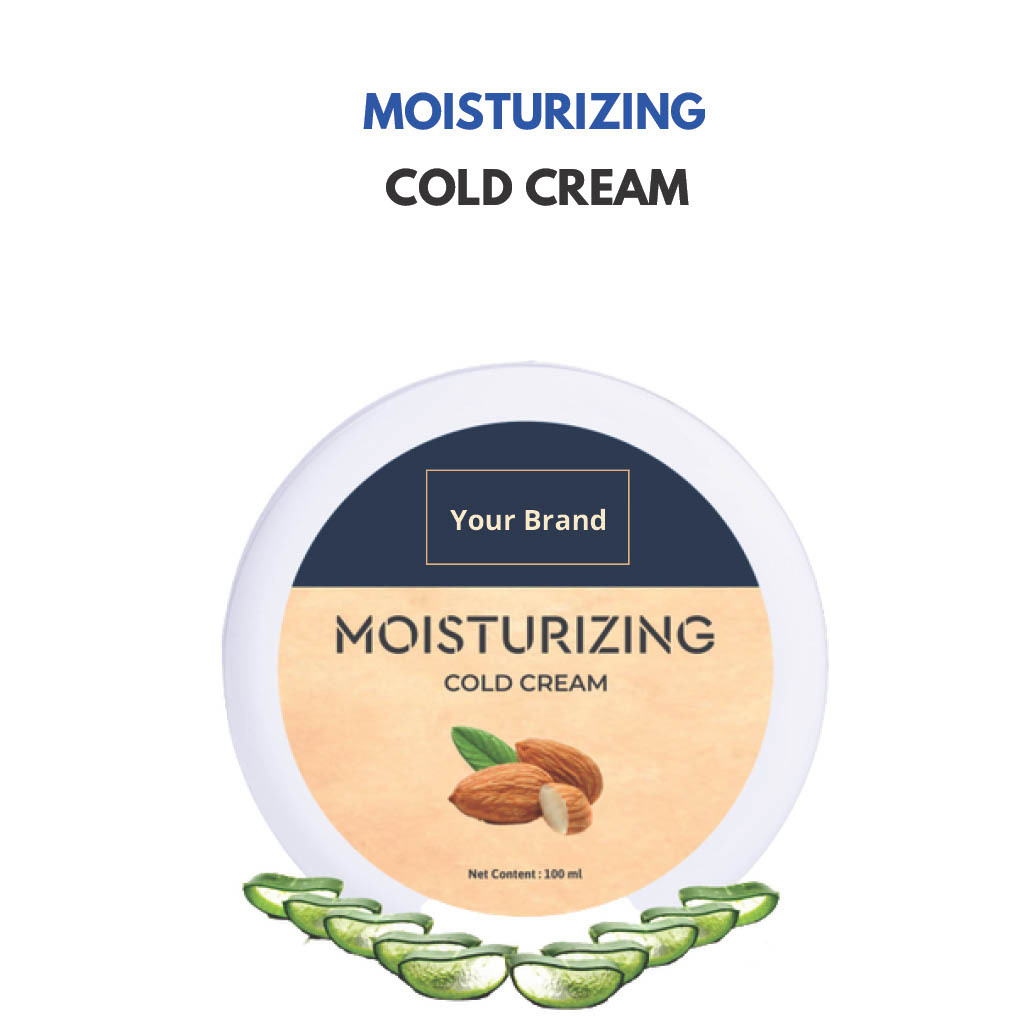 MOISTURIZING
COLD CREAM

Your Brand

MOISTURIZING
COLD CREAM

Net Content : 100 ml